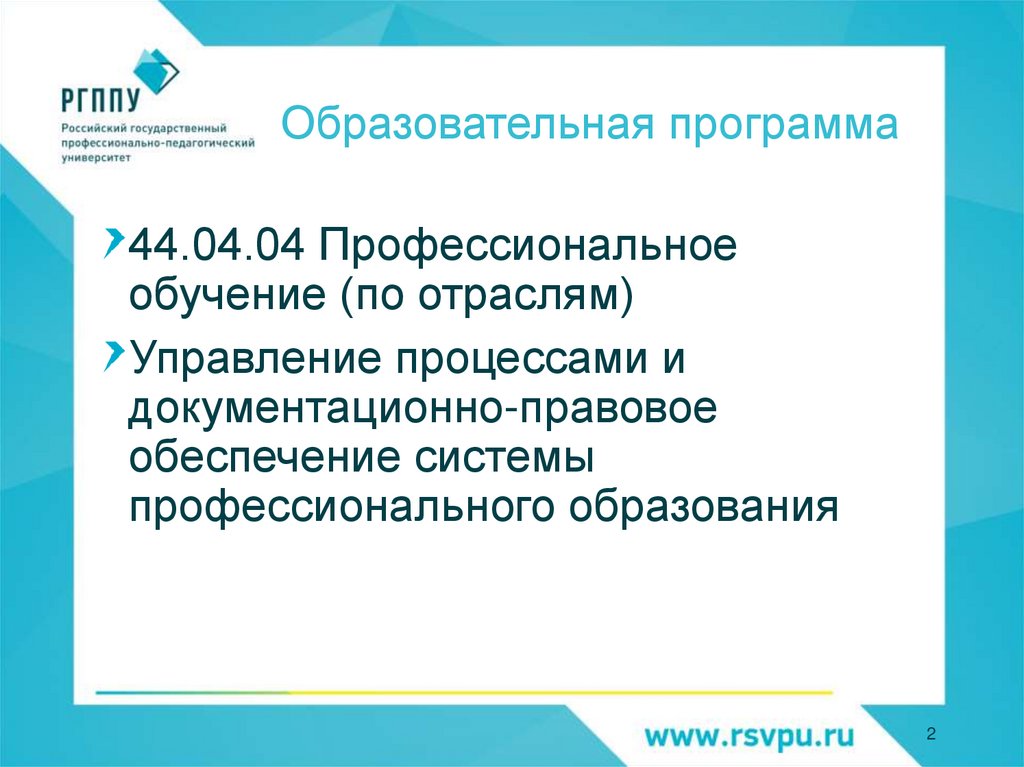 РГППУ
Российский государственный профессионально-педагогический университет

Образовательная программа

44.04.04 Профессиональное обучение (по отраслям)

Управление процессами и документационно-правовое обеспечение системы профессионального образования

www.rsvpu.ru

2